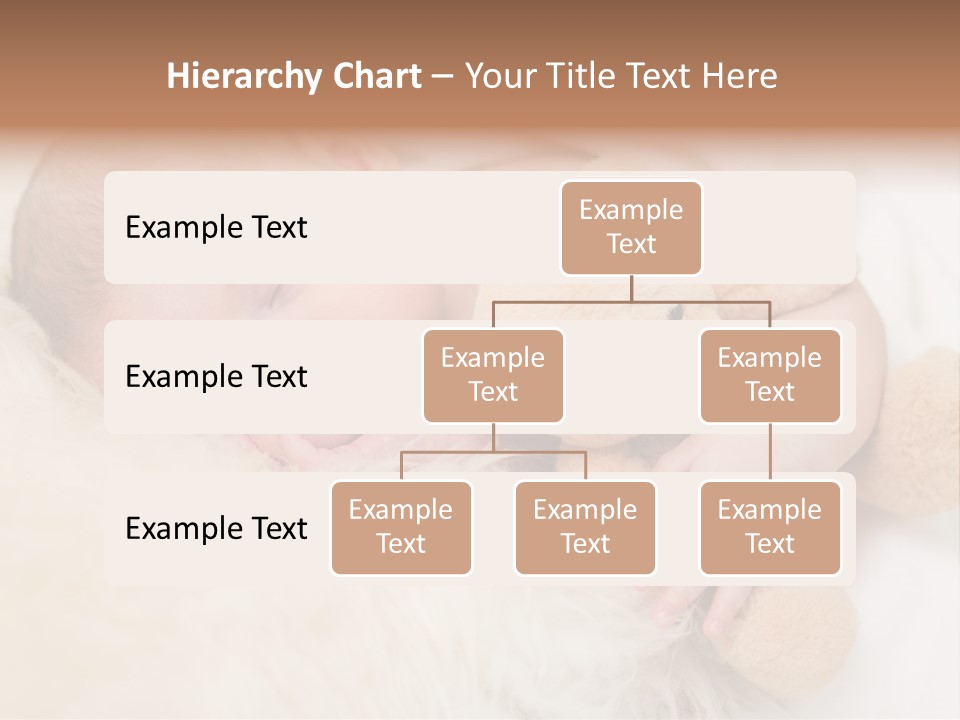 Hierarchy Chart – Your Title Text Here

Example Text

Example Text

Example Text

Example Text

Example Text

Example Text

Example Text

Example Text

Example Text